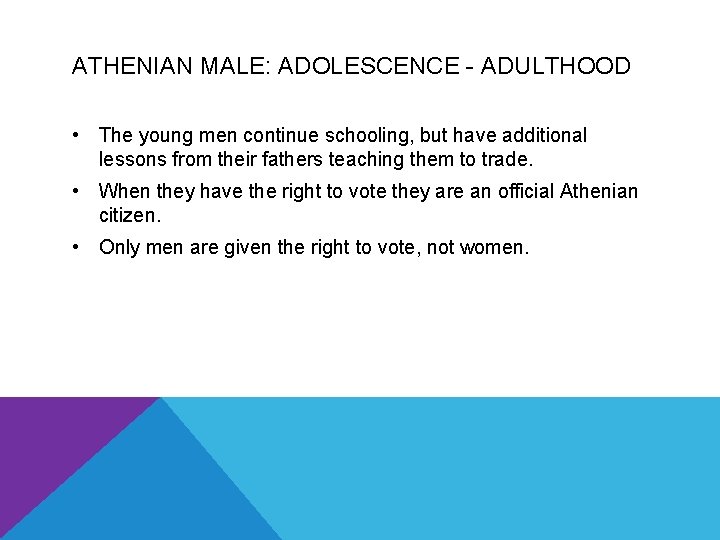 ATHENIAN MALE: ADOLESCENCE - ADULTHOOD

• The young men continue schooling, but have additional lessons from their fathers teaching them to trade.

• When they have the right to vote they are an official Athenian citizen.

• Only men are given the right to vote, not women.